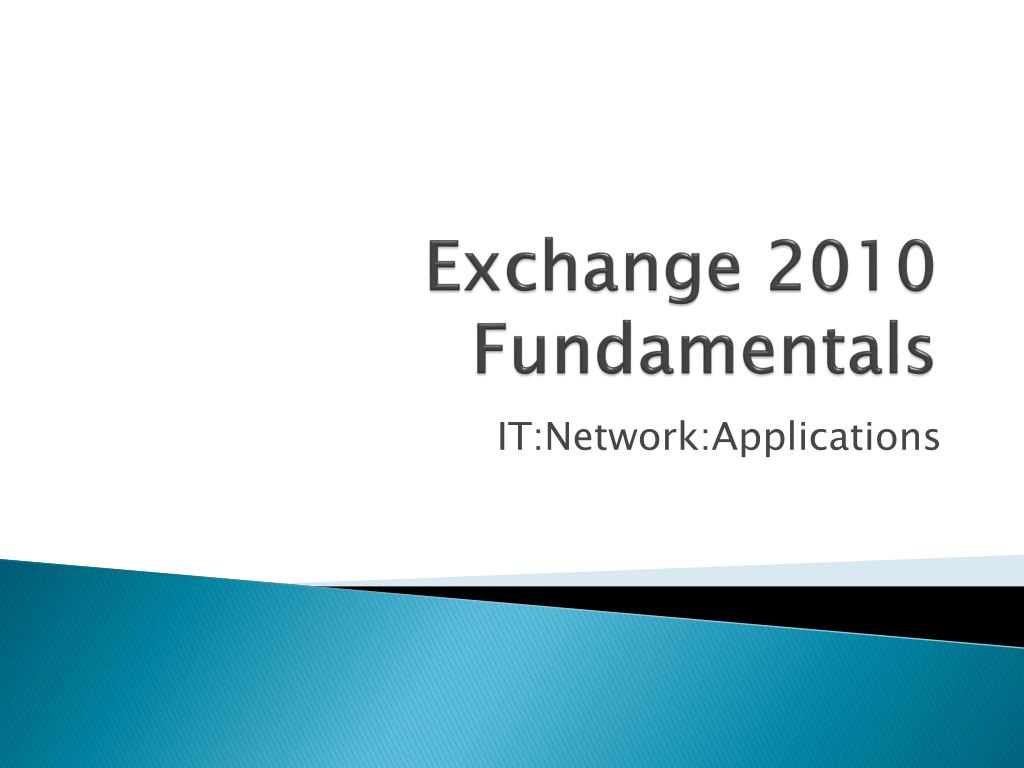 Exchange 2010 Fundamentals

IT:Network:Applications